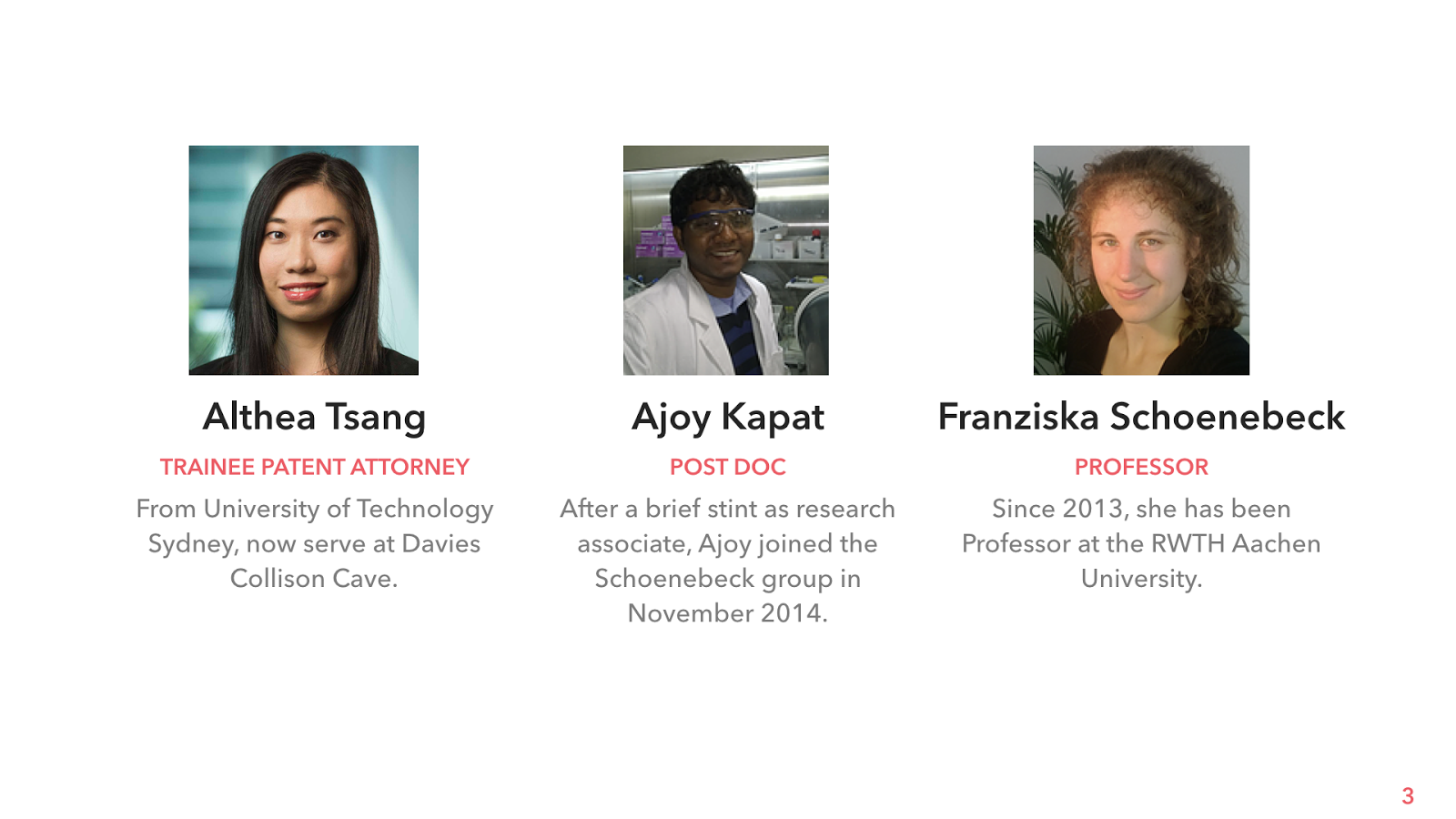 Althea Tsang

TRAINEE PATENT ATTORNEY

From University of Technology Sydney, now serve at Davies Collison Cave.

Ajoy Kapat

POST DOC

After a brief stint as research associate, Ajoy joined the Schoenebeck group in November 2014.

Franziska Schoenebeck

PROFESSOR

Since 2013, she has been Professor at the RWTH Aachen University.

3